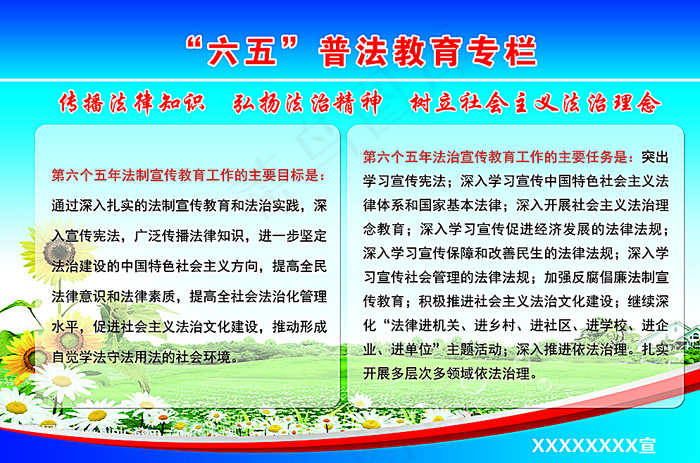 “六五”普法教育专栏

传播法律知识　弘扬法治精神　树立社会主义法治理念

第六个五年法制宣传教育工作的主要目标是：

通过深入扎实的法制宣传教育和法治实践，深入宣传宪法，广泛传播法律知识，进一步坚定法治建设的中国特色社会主义方向，提高全民法律意识和法律素质，提高全社会法治化管理水平，促进社会主义法治文化建设，推动形成自觉学法守法用法的社会环境。

第六个五年法治宣传教育工作的主要任务是：突出学习宣传宪法；深入学习宣传中国特色社会主义法律体系和国家基本法律；深入开展社会主义法治理念教育；深入学习宣传促进经济发展的法律法规；深入学习宣传保障和改善民生的法律法规；深入学习宣传社会管理的法律法规；加强反腐倡廉法制宣传教育；积极推进社会主义法治文化建设；继续深化“法律进机关、进乡村、进社区、进学校、进企业、进单位”主题活动；深入推进依法治理。扎实开展多层次多领域依法治理。

XXXXXXXX宣